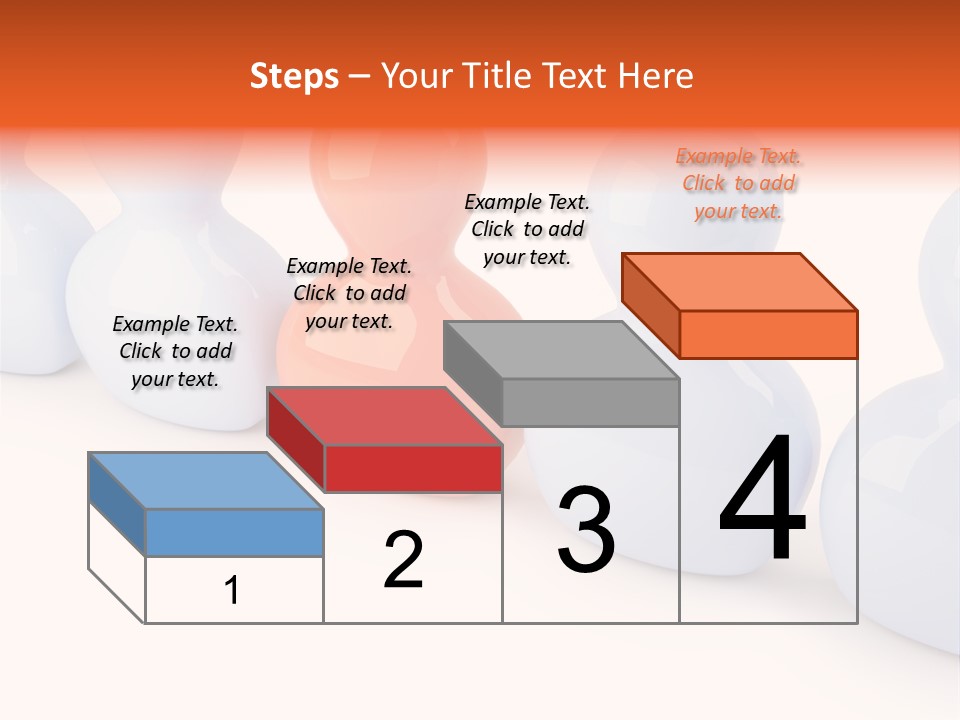 Steps – Your Title Text Here

Example Text. Click to add your text.

Example Text. Click to add your text.

Example Text. Click to add your text.

Example Text. Click to add your text.

1

2

3

4